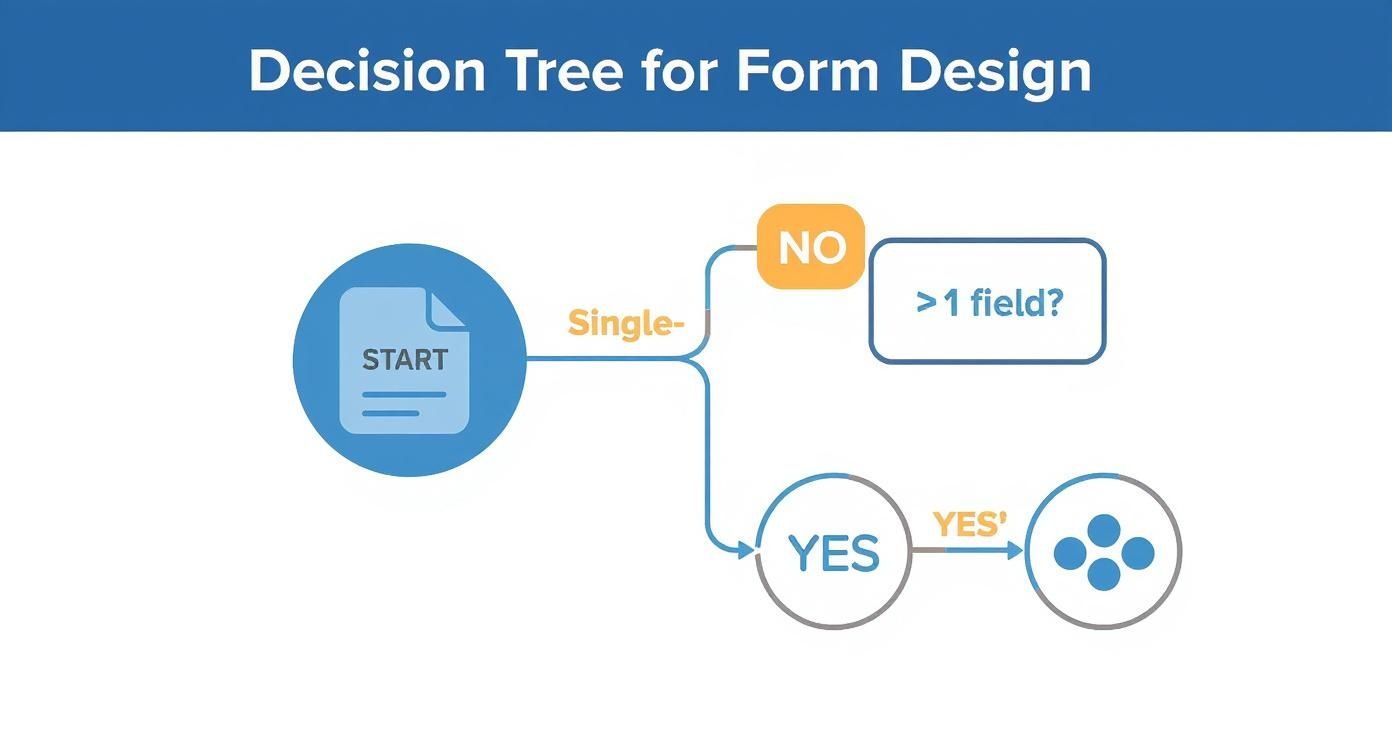 Decision Tree for Form Design

START

Single-

NO

>1 field?

YES

YES'